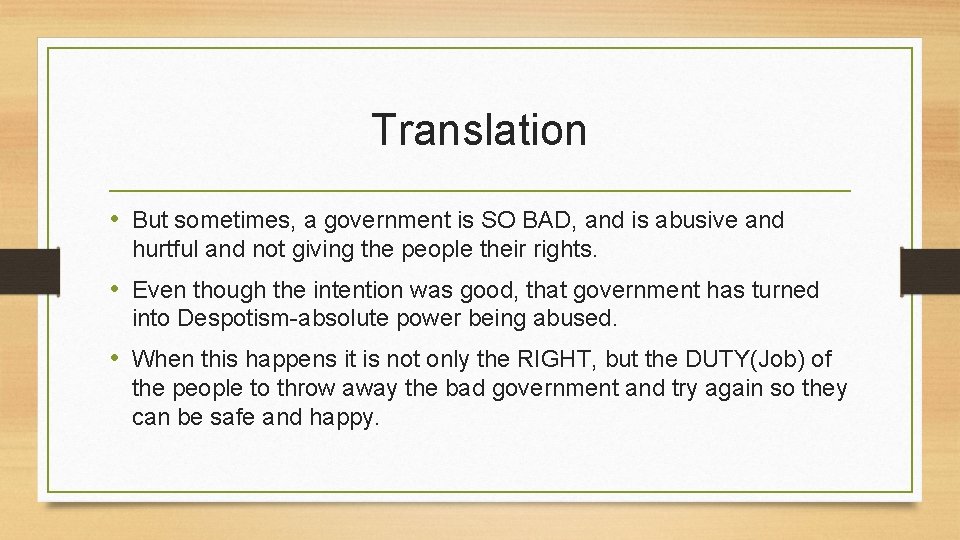 Translation

• But sometimes, a government is SO BAD, and is abusive and hurtful and not giving the people their rights.

• Even though the intention was good, that government has turned into Despotism-absolute power being abused.

• When this happens it is not only the RIGHT, but the DUTY(Job) of the people to throw away the bad government and try again so they can be safe and happy.